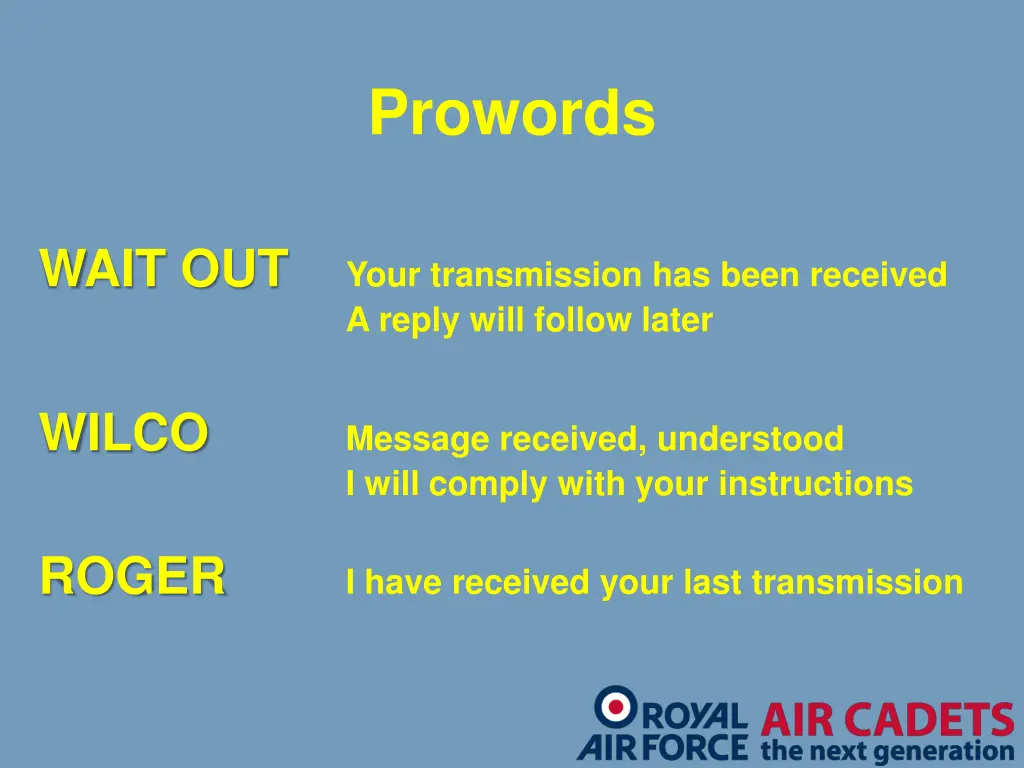 Prowords

WAIT OUT Your transmission has been received
A reply will follow later

WILCO Message received, understood
I will comply with your instructions

ROGER I have received your last transmission

ROYAL AIR FORCE AIR CADETS the next generation